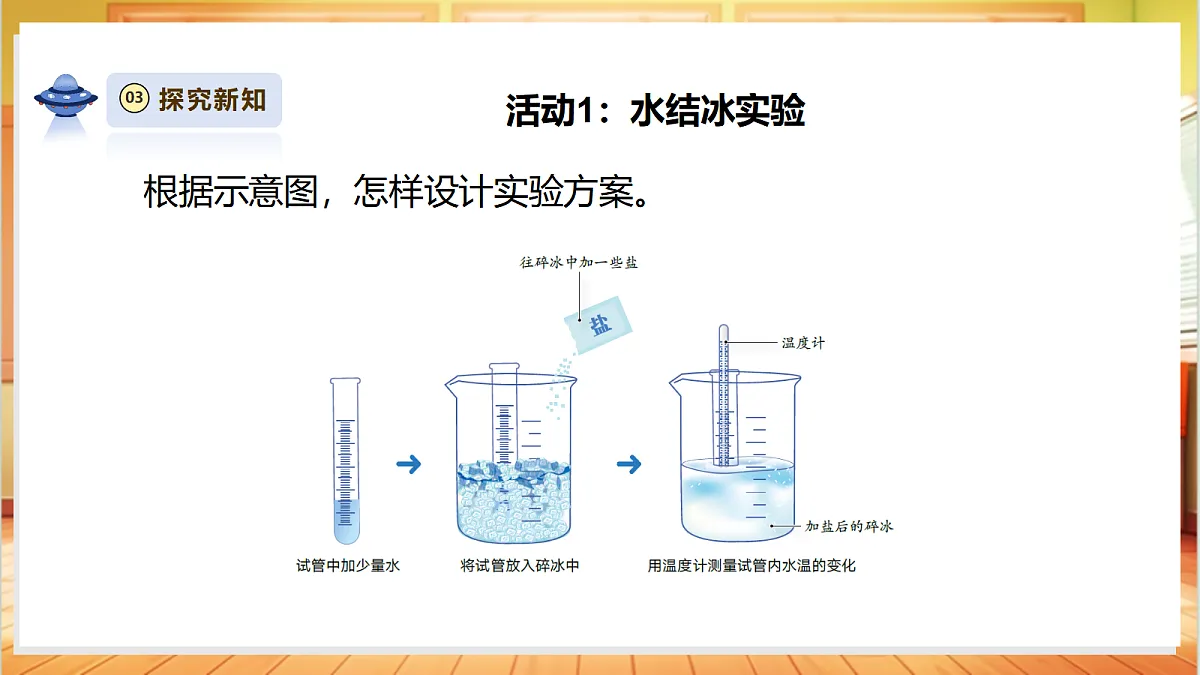 03 探究新知

活动1：水结冰实验

根据示意图，怎样设计实验方案。

往碎冰中加一些盐

盐

温度计

加盐后的碎冰

试管中加少量水

将试管放入碎冰中

用温度计测量试管内水温的变化